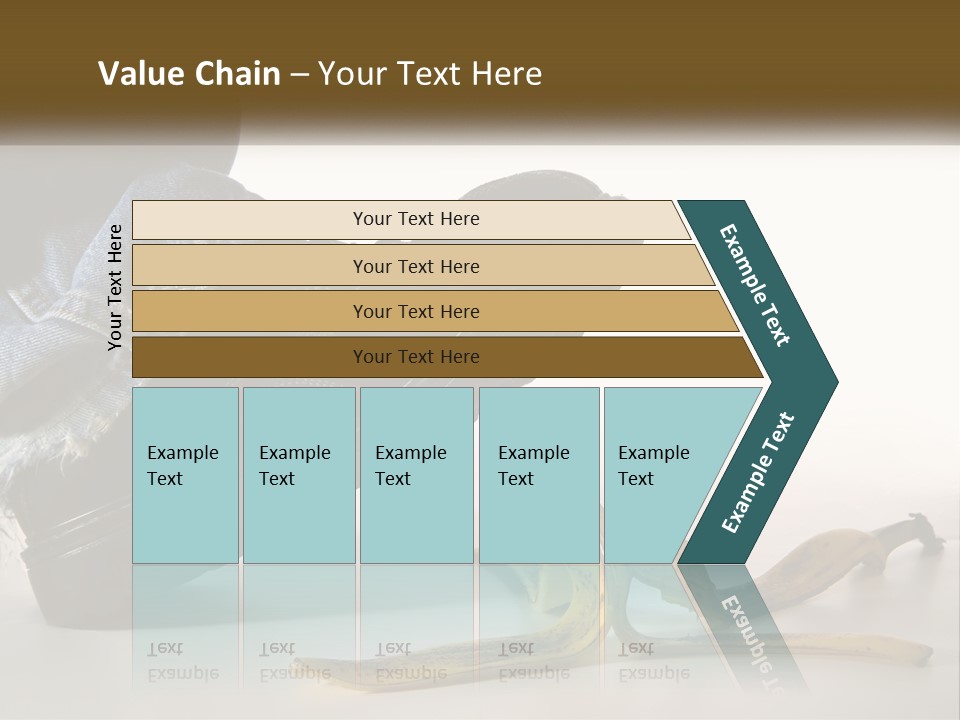 Value Chain – Your Text Here

Your Text Here

Your Text Here

Your Text Here

Your Text Here

Your Text Here

Example Text

Example Text

Example Text

Example Text

Example Text

Example Text

Example Text